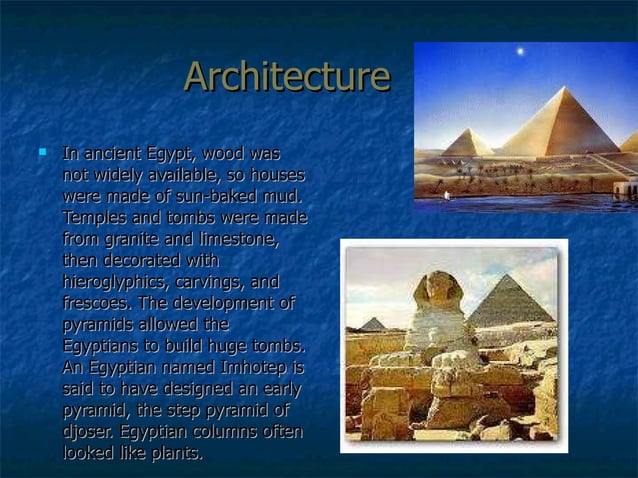 Architecture

In ancient Egypt, wood was not widely available, so houses were made of sun-baked mud. Temples and tombs were made from granite and limestone, then decorated with hieroglyphics, carvings, and frescoes. The development of pyramids allowed the Egyptians to build huge tombs. An Egyptian named Imhotep is said to have designed an early pyramid, the step pyramid of djoser. Egyptian columns often looked like plants.